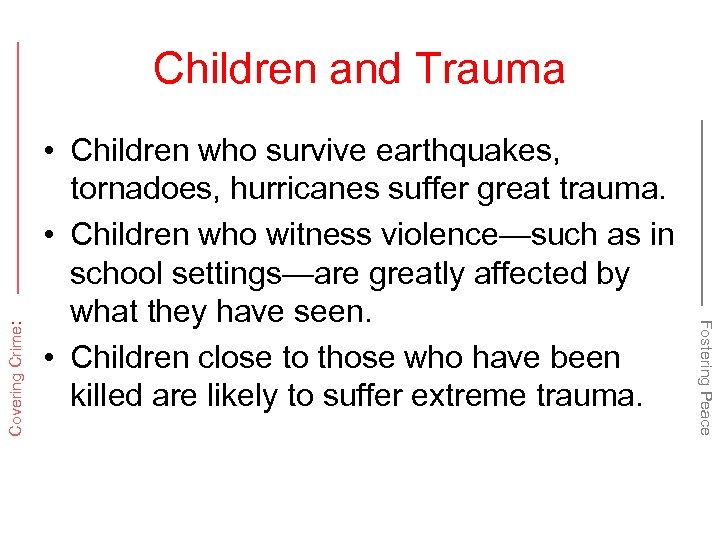 Covering Crime:

Children and Trauma

• Children who survive earthquakes, tornadoes, hurricanes suffer great trauma.
• Children who witness violence—such as in school settings—are greatly affected by what they have seen.
• Children close to those who have been killed are likely to suffer extreme trauma.

Fostering Peace